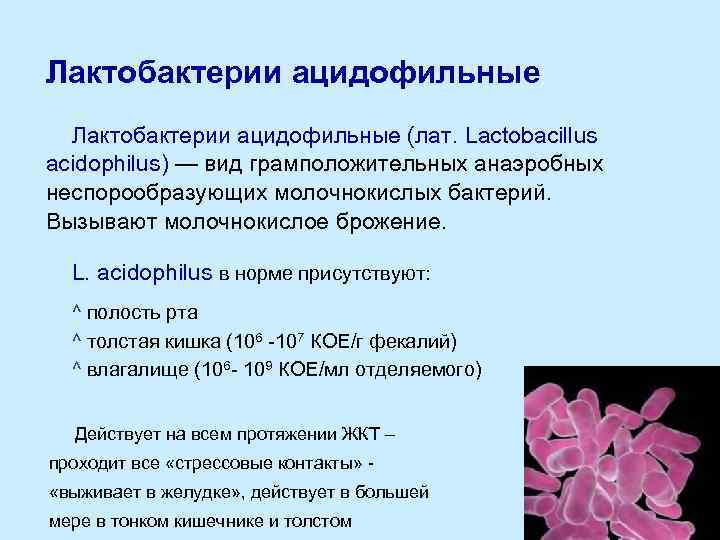 Лактобактерии ацидофильные

Лактобактерии ацидофильные (лат. Lactobacillus acidophilus) — вид грамположительных анаэробных неспорообразующих молочнокислых бактерий. Вызывают молочнокислое брожение.

L. acidophilus в норме присутствуют:

^ полость рта
^ толстая кишка ($10^6$ -$10^7$ КОЕ/г фекалий)
^ влагалище ($10^6$- $10^9$ КОЕ/мл отделяемого)

Действует на всем протяжении ЖКТ – проходит все «стрессовые контакты» - «выживает в желудке», действует в большей мере в тонком кишечнике и толстом